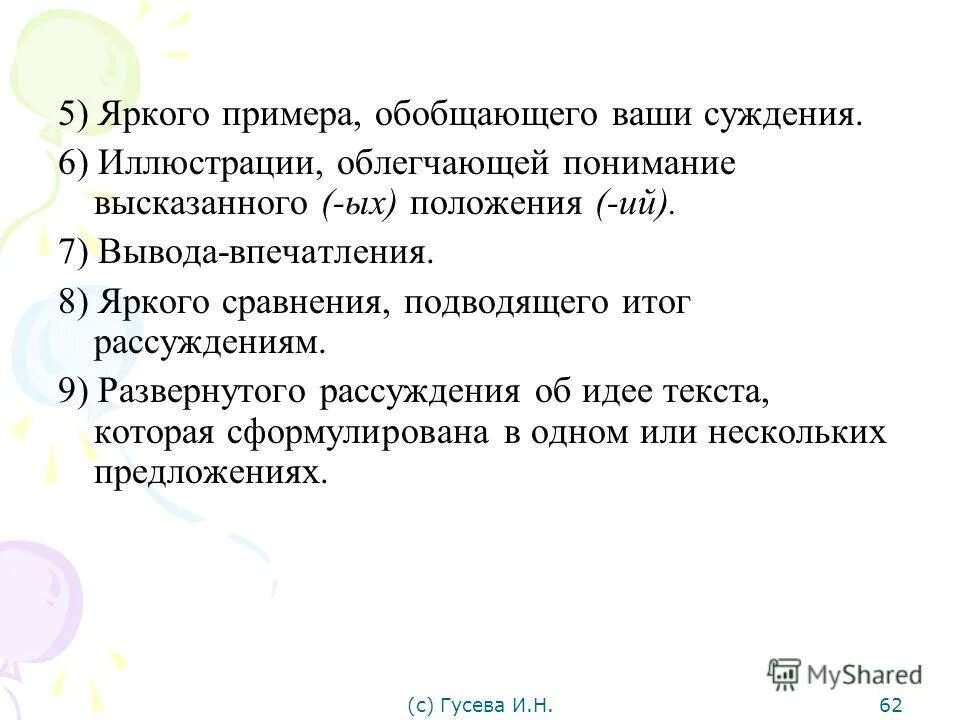 5) Яркого примера, обобщающего ваши суждения.

6) Иллюстрации, облегчающей понимание высказанного (-ых) положения (-ий).

7) Вывода-впечатления.

8) Яркого сравнения, подводящего итог рассуждениям.

9) Развернутого рассуждения об идее текста, которая сформулирована в одном или нескольких предложениях.

MyShared

(с) Гусева И.Н.

62